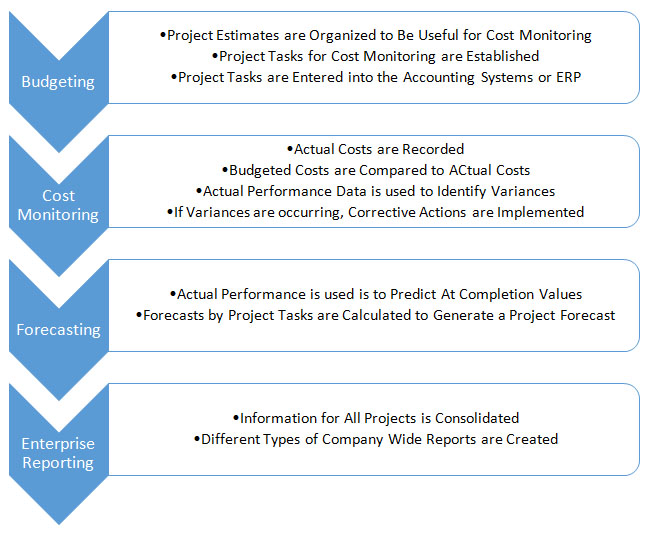 Budgeting

•Project Estimates are Organized to Be Useful for Cost Monitoring
•Project Tasks for Cost Monitoring are Established
•Project Tasks are Entered into the Accounting Systems or ERP

Cost Monitoring

•Actual Costs are Recorded
•Budgeted Costs are Compared to ACtual Costs
•Actual Performance Data is used to Identify Variances
•If Variances are occurring, Corrective Actions are Implemented

Forecasting

•Actual Performance is used is to Predict At Completion Values
•Forecasts by Project Tasks are Calculated to Generate a Project Forecast

Enterprise Reporting

•Information for All Projects is Consolidated
•Different Types of Company Wide Reports are Created